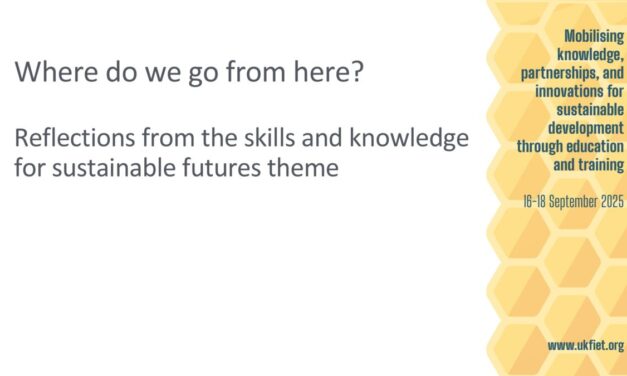 Where do we go from here?

Reflections from the skills and knowledge for sustainable futures theme

Mobilising knowledge, partnerships, and innovations for sustainable development through education and training

16-18 September 2025

www.ukfiet.org